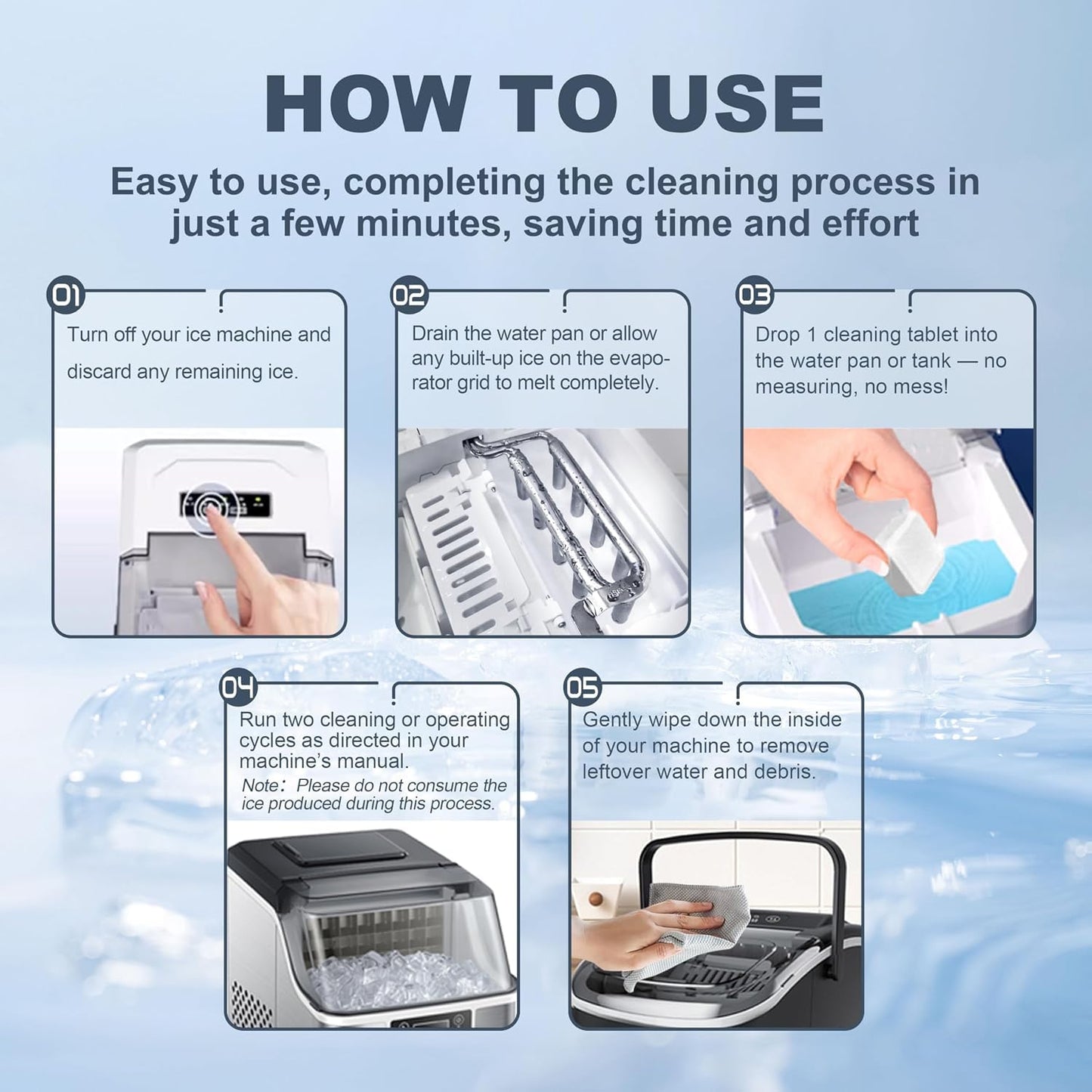 HOW TO USE

Easy to use, completing the cleaning process in just a few minutes, saving time and effort

01

Turn off your ice machine and discard any remaining ice.

02

Drain the water pan or allow any built-up ice on the evaporator grid to melt completely.

03

Drop 1 cleaning tablet into the water pan or tank — no measuring, no mess!

04

Run two cleaning or operating cycles as directed in your machine's manual.
Note: Please do not consume the ice produced during this process.

05

Gently wipe down the inside of your machine to remove leftover water and debris.